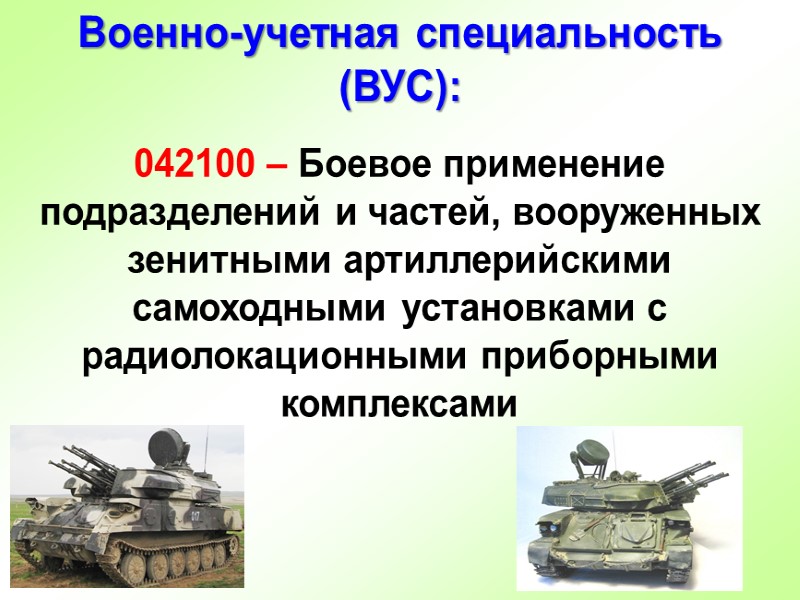 Военно-учетная специальность (ВУС):

042100 – Боевое применение подразделений и частей, вооруженных зенитными артиллерийскими самоходными установками с радиолокационными приборными комплексами